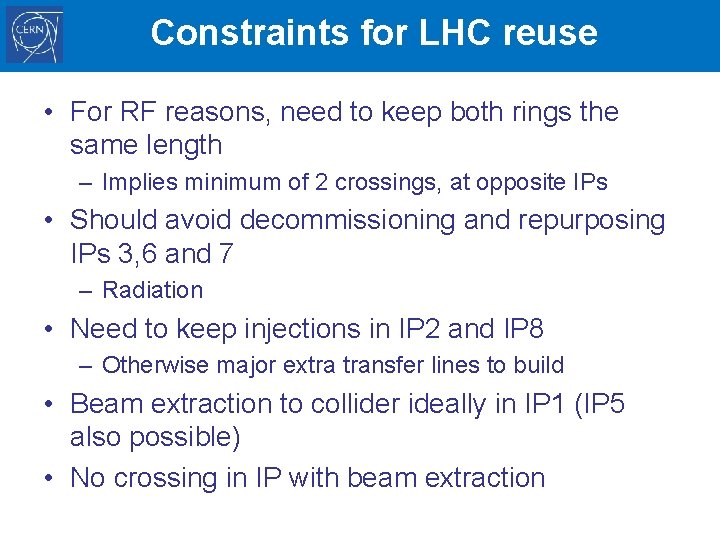 CERN

Constraints for LHC reuse

• For RF reasons, need to keep both rings the same length
– Implies minimum of 2 crossings, at opposite IPs
• Should avoid decommissioning and repurposing IPs 3,6 and 7
– Radiation
• Need to keep injections in IP2 and IP8
– Otherwise major extra transfer lines to build
• Beam extraction to collider ideally in IP1 (IP5 also possible)
• No crossing in IP with beam extraction